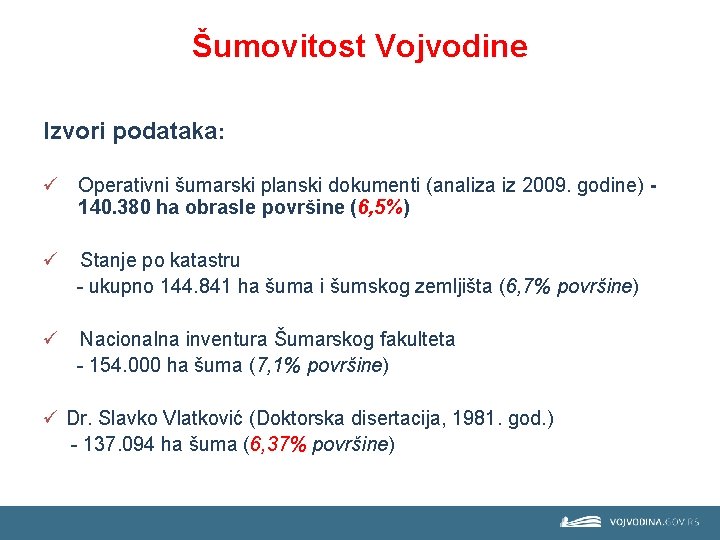 Šumovitost Vojvodine

Izvori podataka:

✓ Operativni šumarski planski dokumenti (analiza iz 2009. godine) - 140.380 ha obrasle površine (6,5%)

✓ Stanje po katastru
- ukupno 144.841 ha šuma i šumskog zemljišta (6,7% površine)

✓ Nacionalna inventura Šumarskog fakulteta
- 154.000 ha šuma (7,1% površine)

✓ Dr. Slavko Vlatković (Doktorska disertacija, 1981. god.)
- 137.094 ha šuma (6,37% površine)

VOJVODINA.GOV.RS